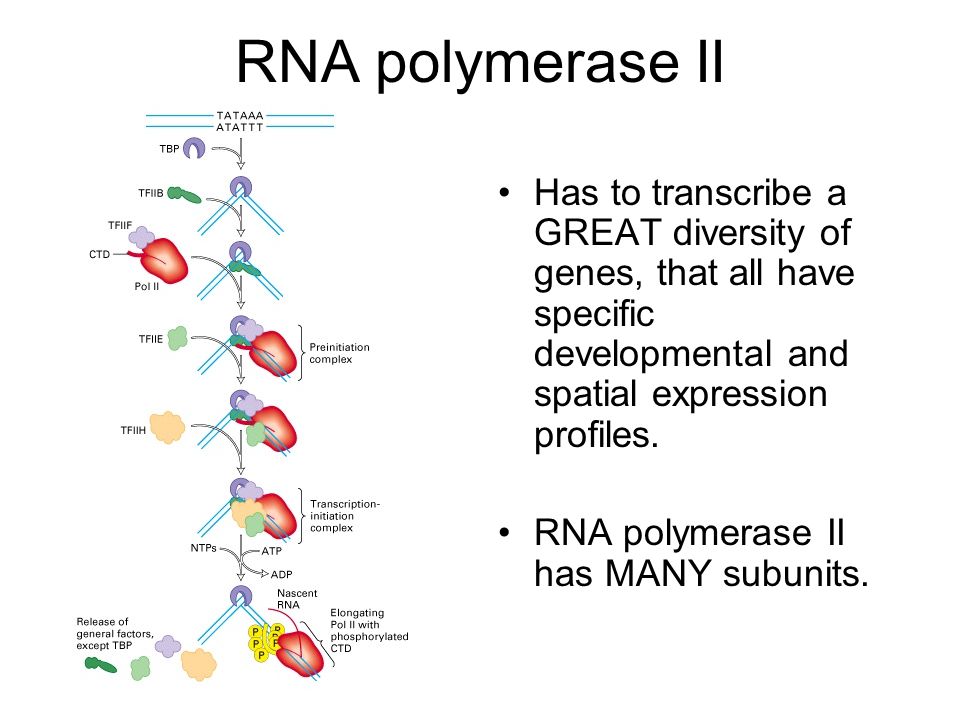 RNA polymerase II

TATAAA
ATATTT
TBP
TFIIB
TFIIF
CTD
Pol II
TFIIE
Preinitiation complex
TFIIH
Transcription-initiation complex
NTPs
ATP
ADP
Nascent RNA
Elongating Pol II with phosphorylated CTD
Release of general factors, except TBP
P P P P P P

• Has to transcribe a GREAT diversity of genes, that all have specific developmental and spatial expression profiles.

• RNA polymerase II has MANY subunits.